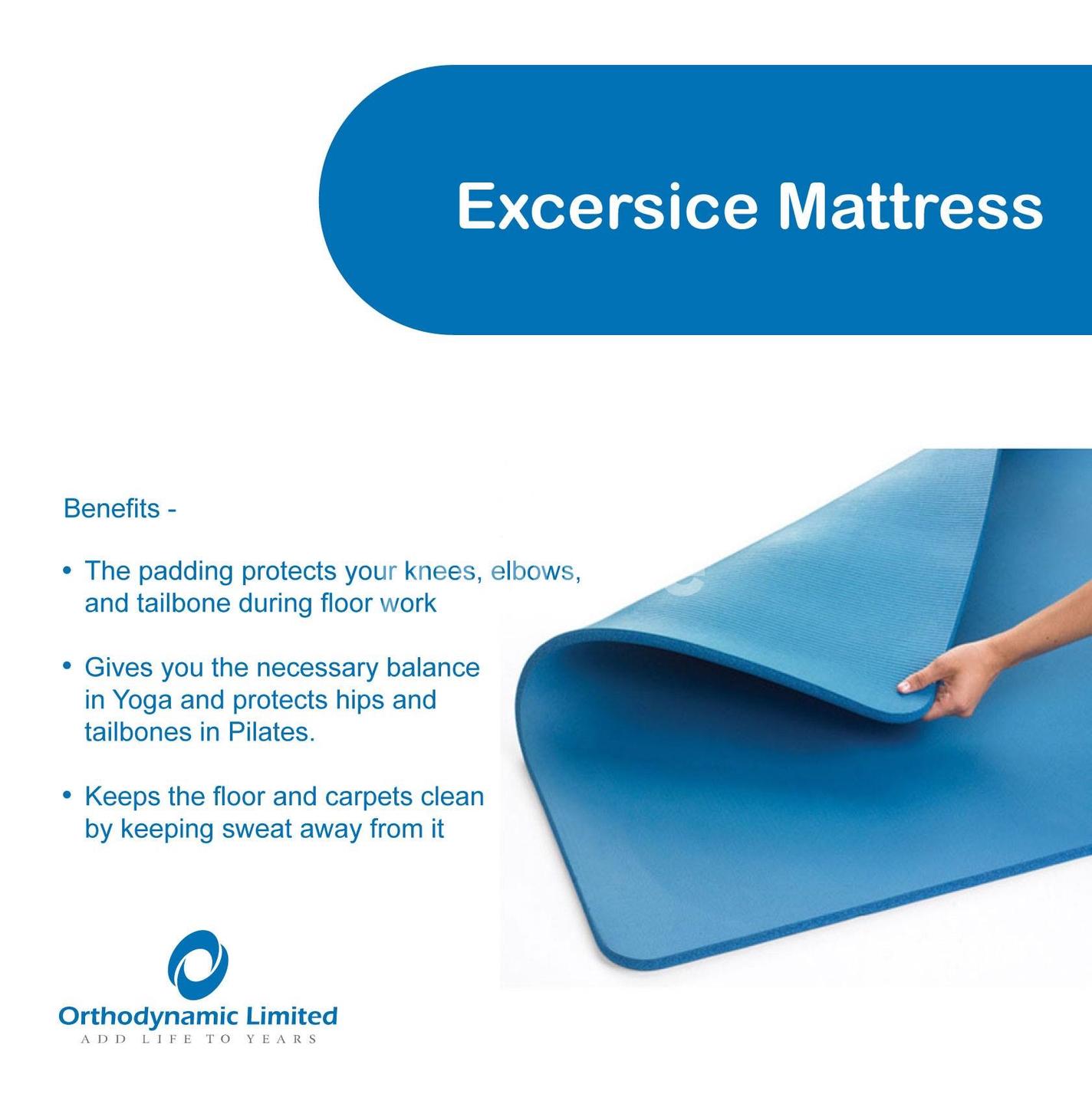 Excersice Mattress

Benefits -

• The padding protects your knees, elbows, and tailbone during floor work

• Gives you the necessary balance in Yoga and protects hips and tailbones in Pilates.

• Keeps the floor and carpets clean by keeping sweat away from it

Orthodynamic Limited
ADD LIFE TO YEARS